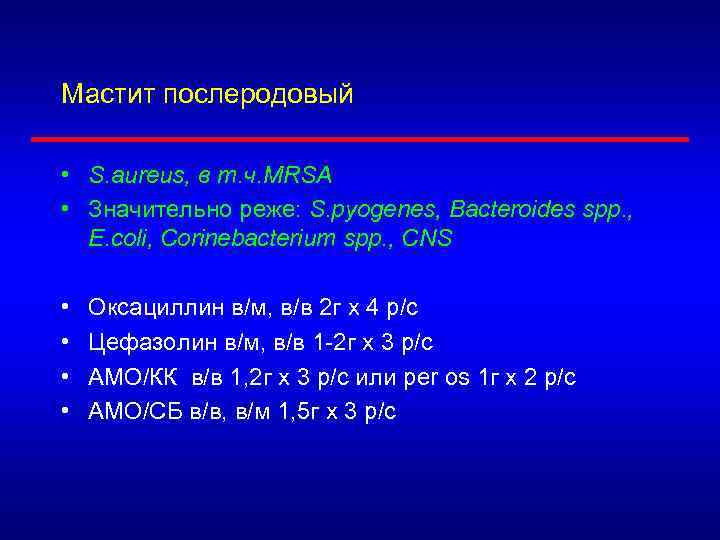 Мастит послеродовый

• S.aureus, в т.ч.MRSA
• Значительно реже: S.pyogenes, Bacteroides spp., E.coli, Corinebacterium spp., CNS

• Оксациллин в/м, в/в 2г х 4 р/с
• Цефазолин в/м, в/в 1-2г х 3 р/с
• АМО/КК в/в 1,2г х 3 р/с или per os 1г х 2 р/с
• АМО/СБ в/в, в/м 1,5г х 3 р/с